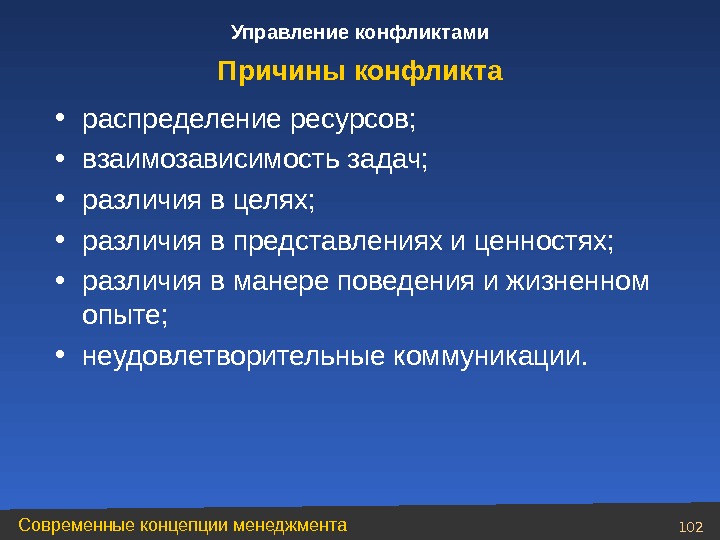 Управление конфликтами

Причины конфликта

• распределение ресурсов;
• взаимозависимость задач;
• различия в целях;
• различия в представлениях и ценностях;
• различия в манере поведения и жизненном опыте;
• неудовлетворительные коммуникации.

Современные концепции менеджмента

102